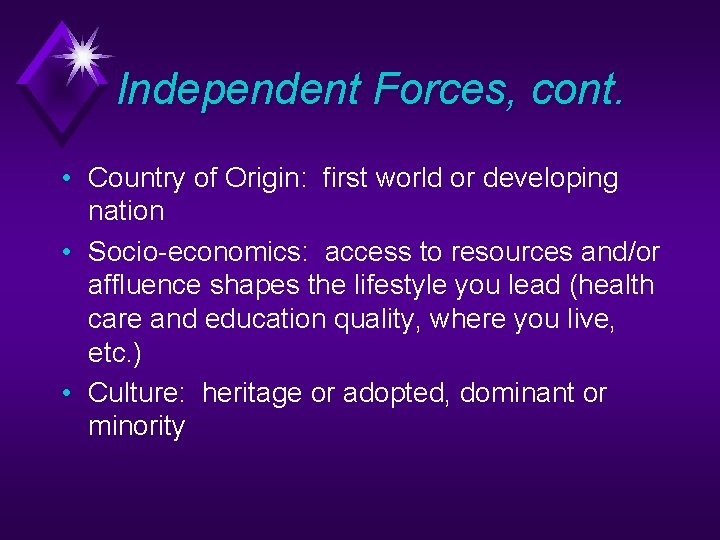 Independent Forces, cont.

• Country of Origin: first world or developing nation
• Socio-economics: access to resources and/or affluence shapes the lifestyle you lead (health care and education quality, where you live, etc.)
• Culture: heritage or adopted, dominant or minority